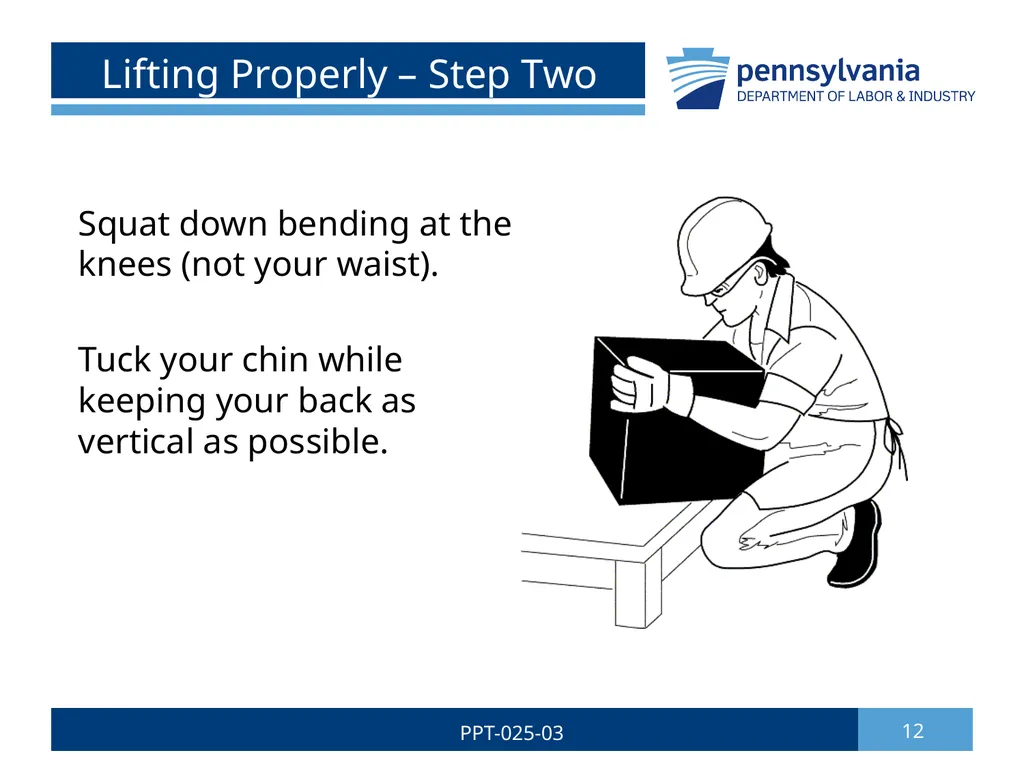 Lifting Properly – Step Two

pennsylvania
DEPARTMENT OF LABOR & INDUSTRY

Squat down bending at the knees (not your waist).

Tuck your chin while keeping your back as vertical as possible.

PPT-025-03

12